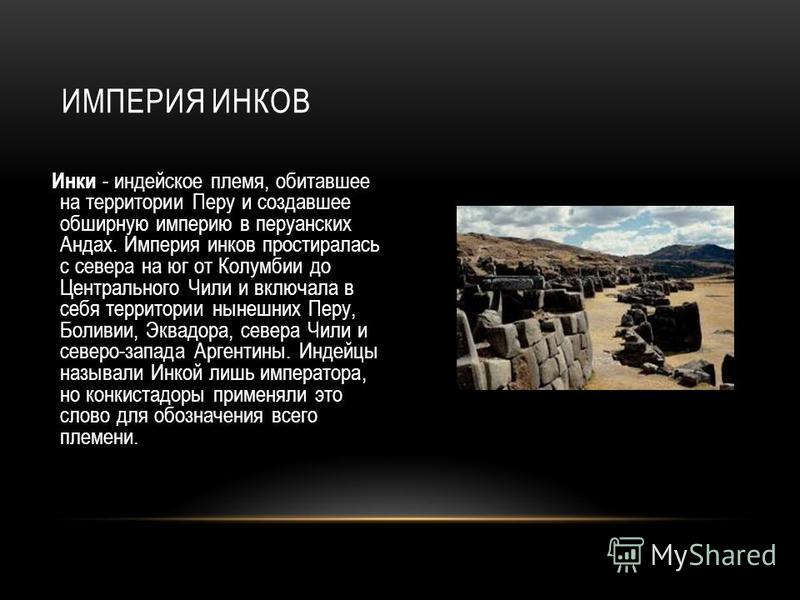 ИМПЕРИЯ ИНКОВ

Инки - индейское племя, обитавшее на территории Перу и создавшее обширную империю в перуанских Андах. Империя инков простиралась с севера на юг от Колумбии до Центрального Чили и включала в себя территории нынешних Перу, Боливии, Эквадора, севера Чили и северо-запада Аргентины. Индейцы называли Инкой лишь императора, но конкистадоры применяли это слово для обозначения всего племени.

MyShared